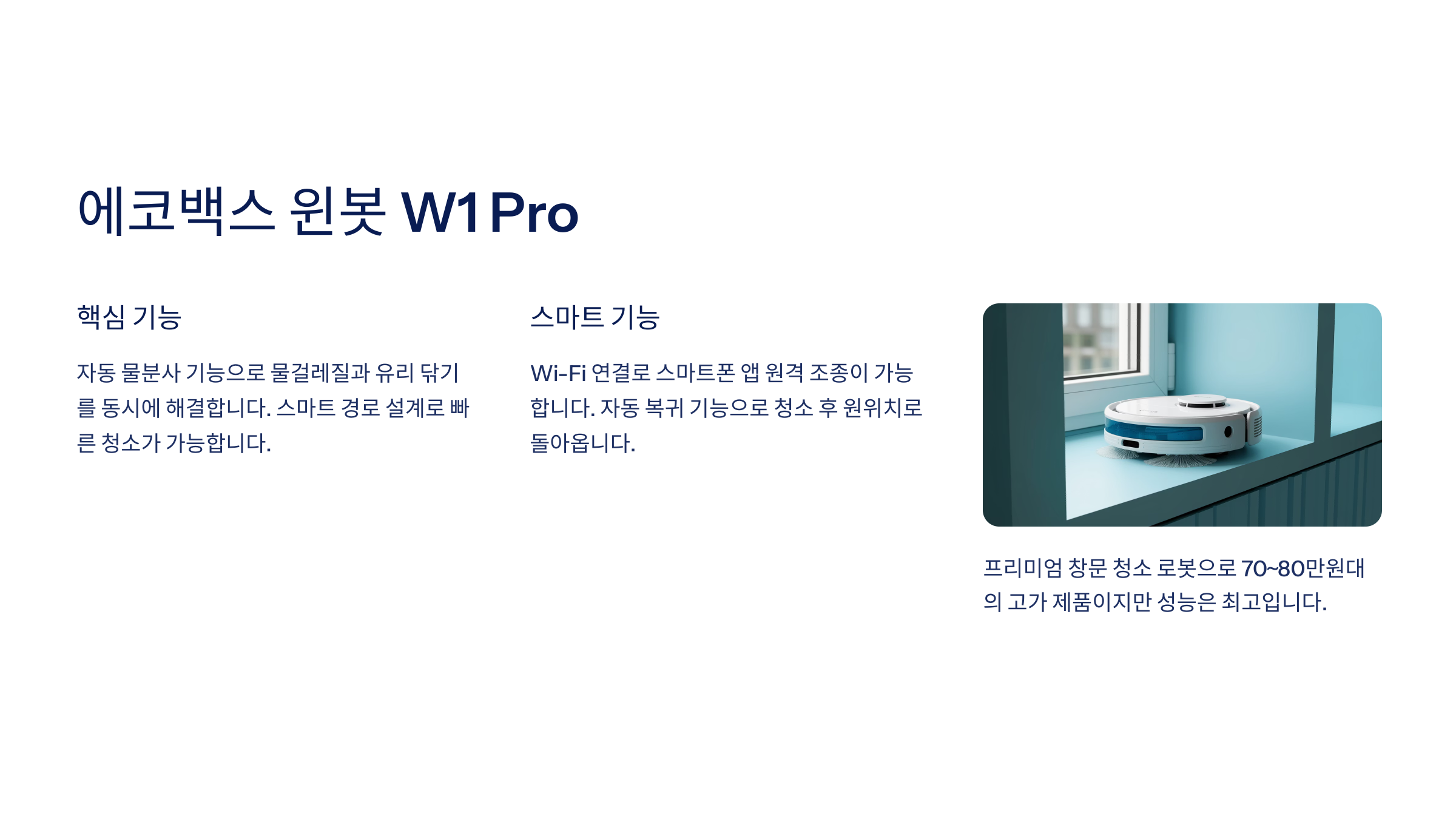 에코백스 윈봇 W1 Pro

핵심 기능

자동 물분사 기능으로 물걸레질과 유리 닦기를 동시에 해결합니다. 스마트 경로 설계로 빠른 청소가 가능합니다.

스마트 기능

Wi-Fi 연결로 스마트폰 앱 원격 조종이 가능합니다. 자동 복귀 기능으로 청소 후 원위치로 돌아옵니다.

프리미엄 창문 청소 로봇으로 70~80만원대의 고가 제품이지만 성능은 최고입니다.